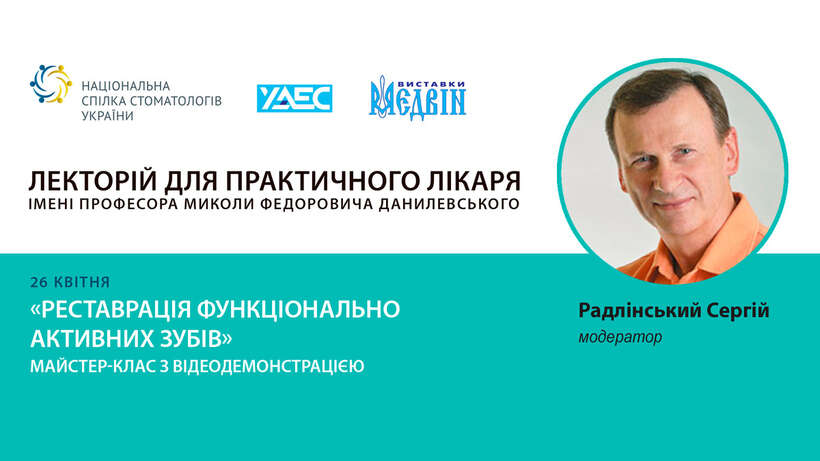 НАЦІОНАЛЬНА СПІЛКА СТОМАТОЛОГІВ УКРАЇНИ

УАЕС

ВИСТАВКИ МЕДВІН

ЛЕКТОРІЙ ДЛЯ ПРАКТИЧНОГО ЛІКАРЯ
ІМЕНІ ПРОФЕСОРА МИКОЛИ ФЕДОРОВИЧА ДАНИЛЕВСЬКОГО

26 КВІТНЯ

«РЕСТАВРАЦІЯ ФУНКЦІОНАЛЬНО АКТИВНИХ ЗУБІВ»

МАЙСТЕР-КЛАС З ВІДЕОДЕМОНСТРАЦІЄЮ

Радлінський Сергій
модератор